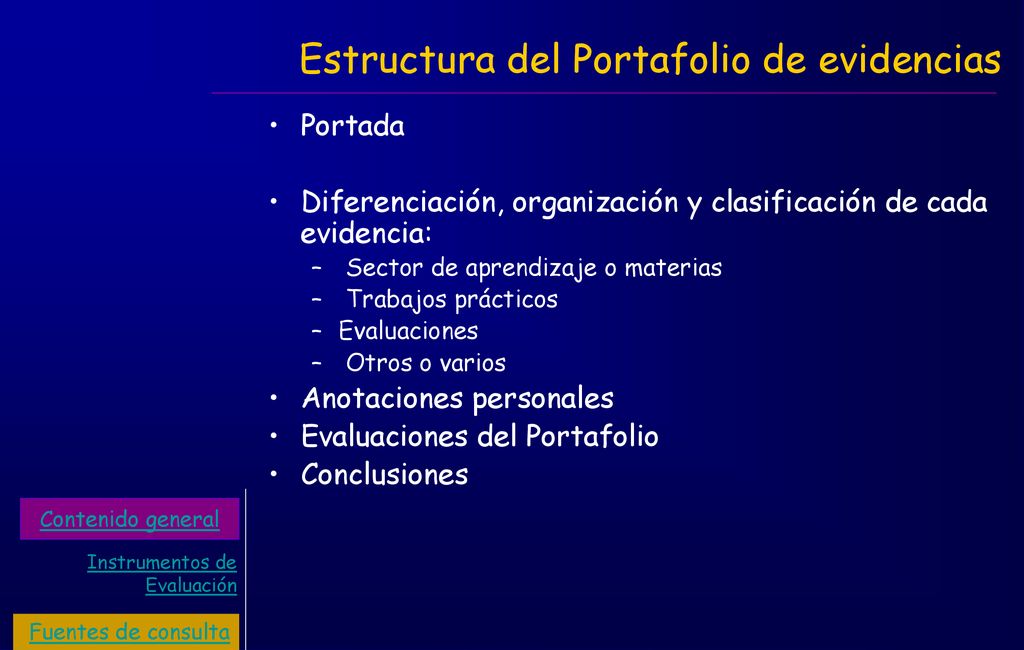 Estructura del Portafolio de evidencias

• Portada

• Diferenciación, organización y clasificación de cada evidencia:
– Sector de aprendizaje o materias
– Trabajos prácticos
– Evaluaciones
– Otros o varios

• Anotaciones personales
• Evaluaciones del Portafolio
• Conclusiones

Contenido general

Instrumentos de Evaluación

Fuentes de consulta